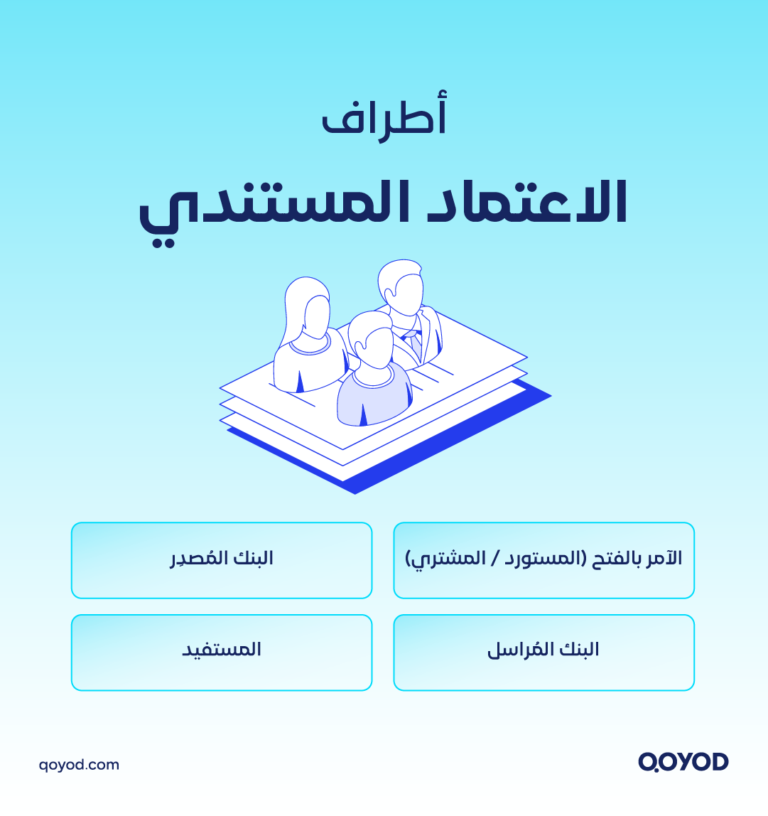 أطراف
الاعتماد المستندي

الآمر بالفتح (المستورد / المشتري)

البنك المُصدِر

البنك المُراسل

المستفيد

qoyod.com

QOYOD